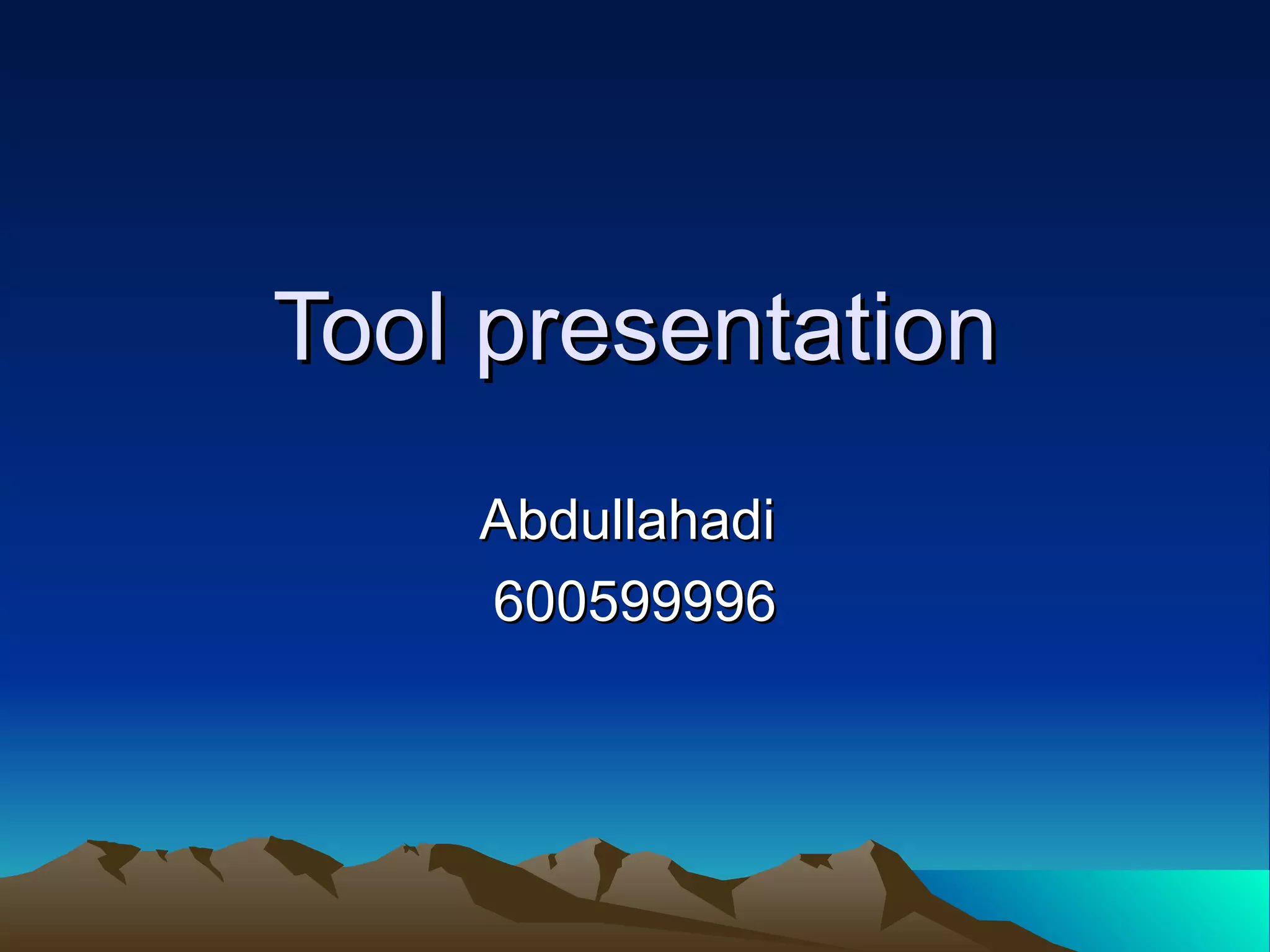 Tool presentation

Abdullahadi
600599996